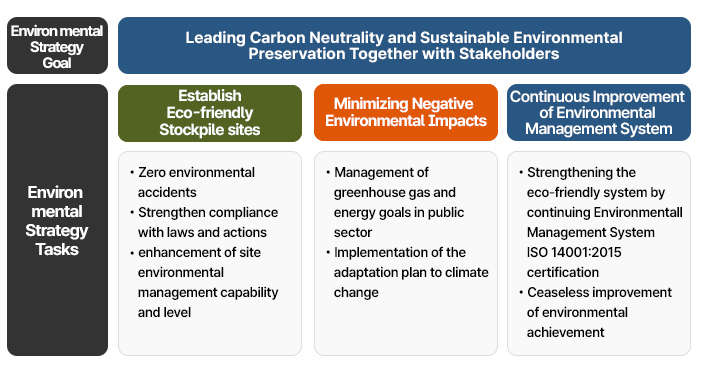 Environ mental Strategy Goal

Leading Carbon Neutrality and Sustainable Environmental Preservation Together with Stakeholders

Environ mental Strategy Tasks

Establish Eco-friendly Stockpile sites

• Zero environmental accidents
• Strengthen compliance with laws and actions
• enhancement of site environmental management capability and level

Minimizing Negative Environmental Impacts

• Management of greenhouse gas and energy goals in public sector
• Implementation of the adaptation plan to climate change

Continuous Improvement of Environmental Management System

• Strengthening the eco-friendly system by continuing Environmentall Management System ISO 14001:2015 certification
• Ceaseless improvement of environmental achievement